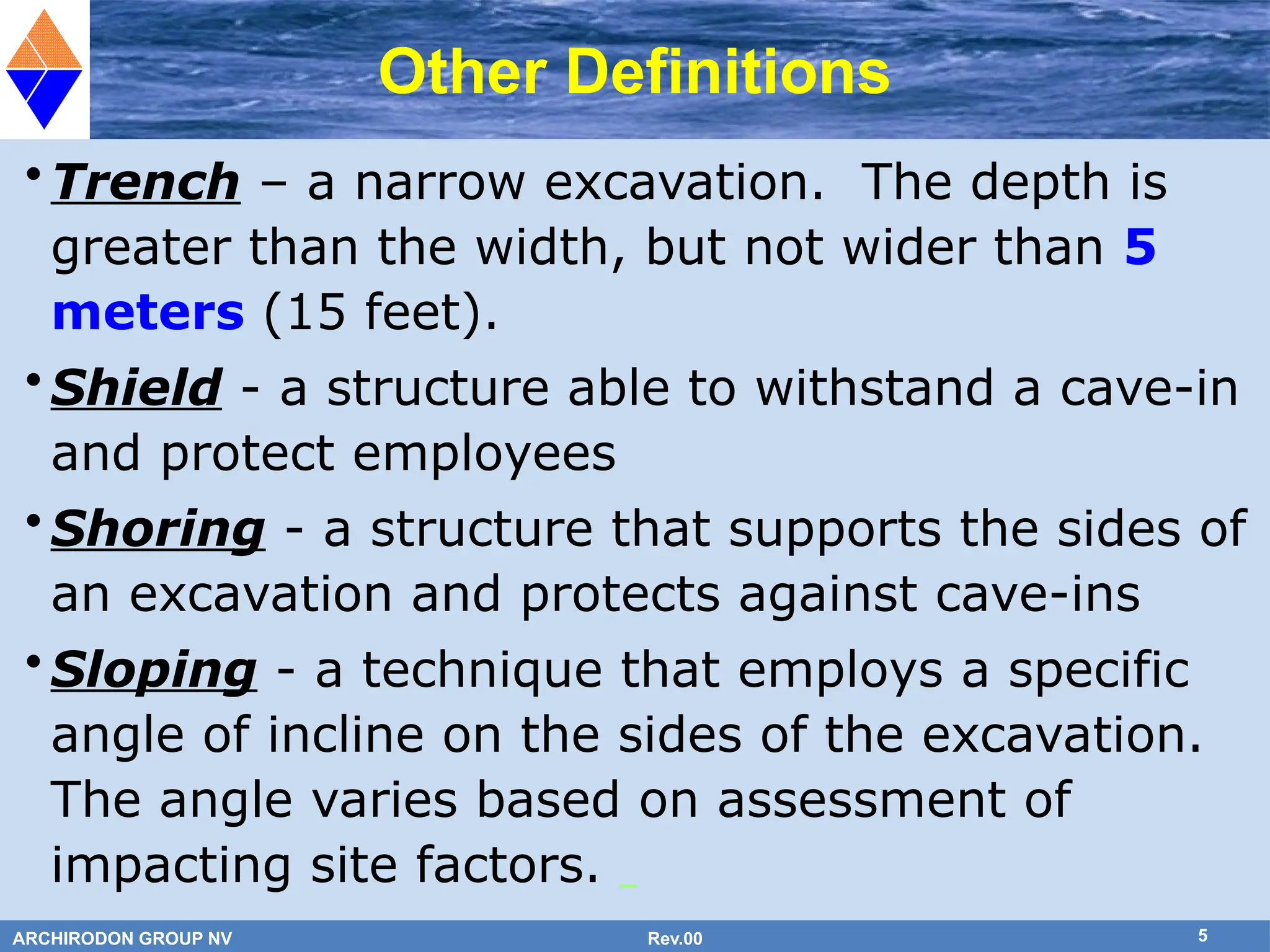 Other Definitions

• Trench – a narrow excavation. The depth is greater than the width, but not wider than 5 meters (15 feet).

• Shield - a structure able to withstand a cave-in and protect employees

• Shoring - a structure that supports the sides of an excavation and protects against cave-ins

• Sloping - a technique that employs a specific angle of incline on the sides of the excavation. The angle varies based on assessment of impacting site factors.

ARCHIRODON GROUP NV
Rev.00
5